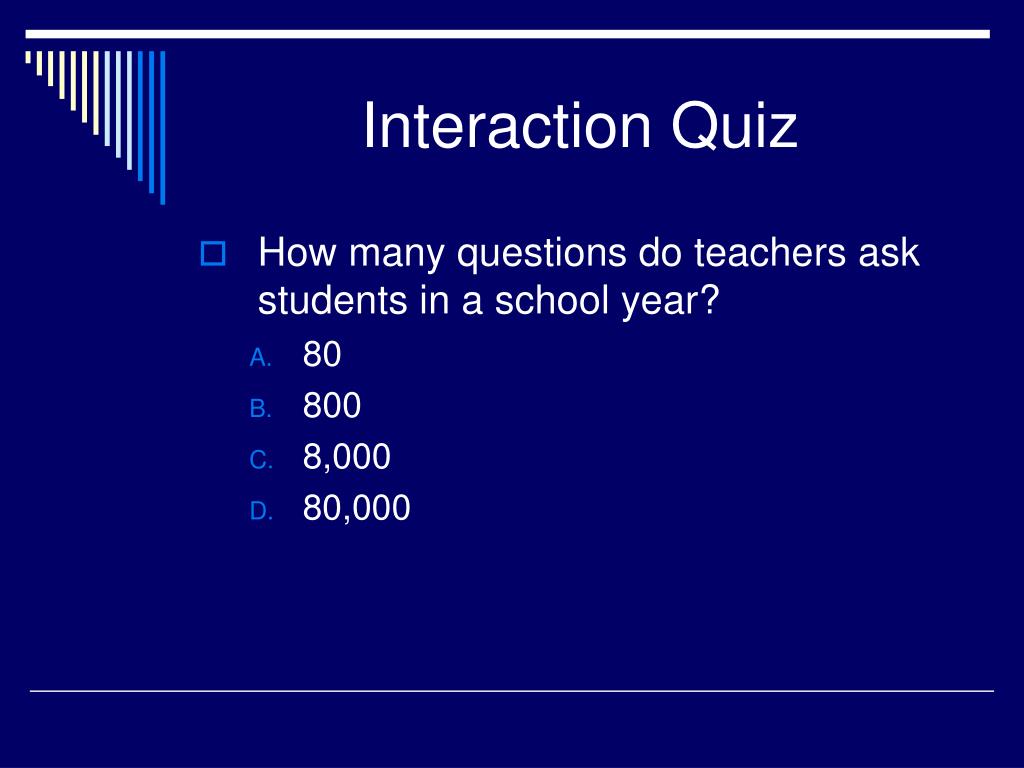 Interaction Quiz

How many questions do teachers ask students in a school year?

A. 80
B. 800
C. 8,000
D. 80,000